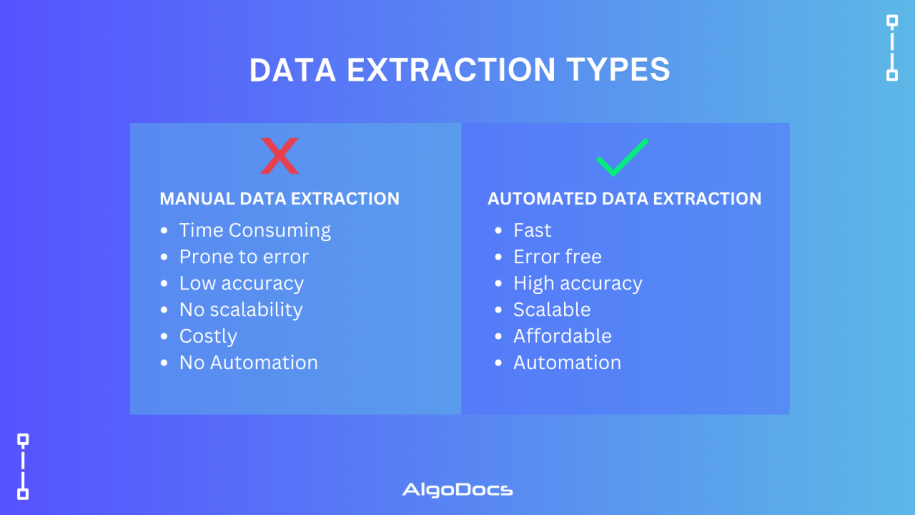 DATA EXTRACTION TYPES

MANUAL DATA EXTRACTION
- Time Consuming
- Prone to error
- Low accuracy
- No scalability
- Costly
- No Automation

AUTOMATED DATA EXTRACTION
- Fast
- Error free
- High accuracy
- Scalable
- Affordable
- Automation

AlgoDocs